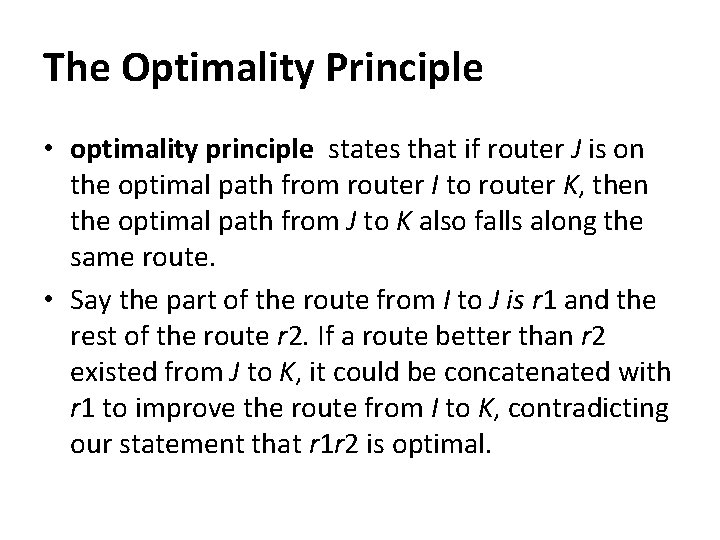 The Optimality Principle

• optimality principle states that if router J is on the optimal path from router I to router K, then the optimal path from J to K also falls along the same route.

• Say the part of the route from I to J is r1 and the rest of the route r2. If a route better than r2 existed from J to K, it could be concatenated with r1 to improve the route from I to K, contradicting our statement that r1r2 is optimal.